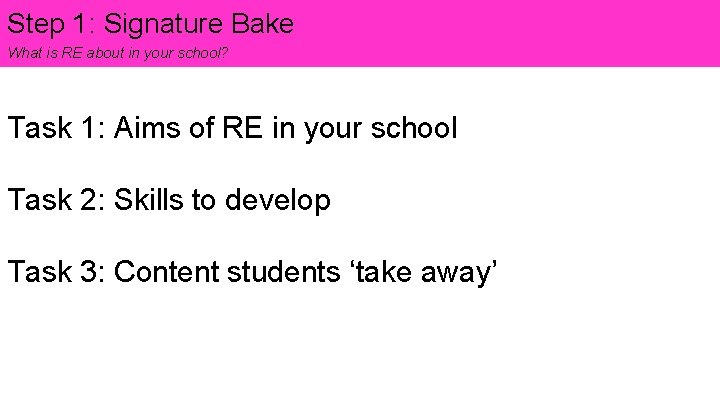 Step 1: Signature Bake
What is RE about in your school?

Task 1: Aims of RE in your school

Task 2: Skills to develop

Task 3: Content students ‘take away’